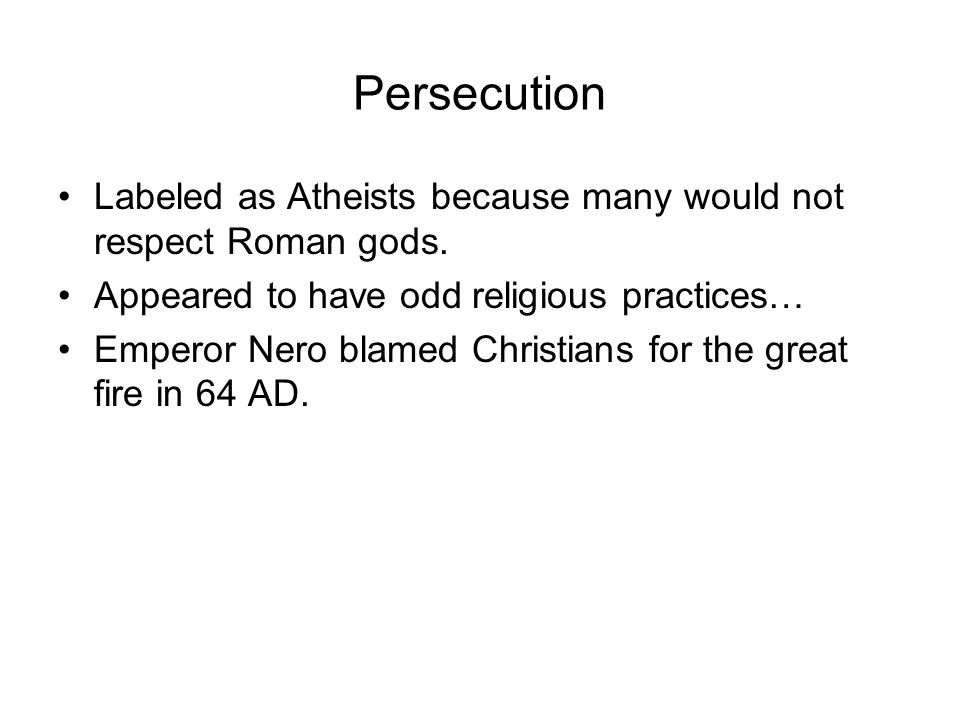 Persecution

• Labeled as Atheists because many would not respect Roman gods.
• Appeared to have odd religious practices…
• Emperor Nero blamed Christians for the great fire in 64 AD.